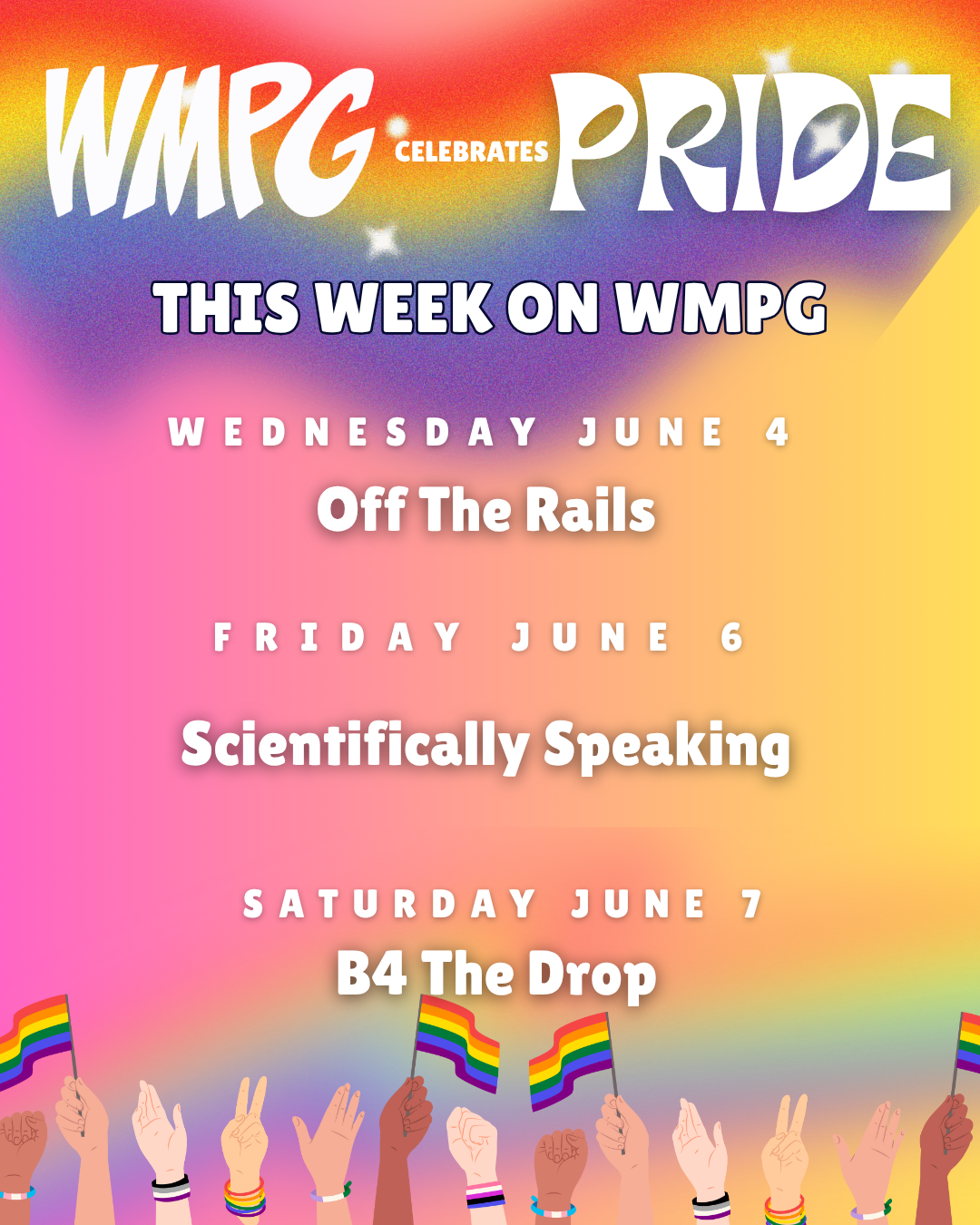 WMPG CELEBRATES PRIDE

THIS WEEK ON WMPG

WEDNESDAY JUNE 4

Off The Rails

FRIDAY JUNE 6

Scientifically Speaking

SATURDAY JUNE 7

B4 The Drop